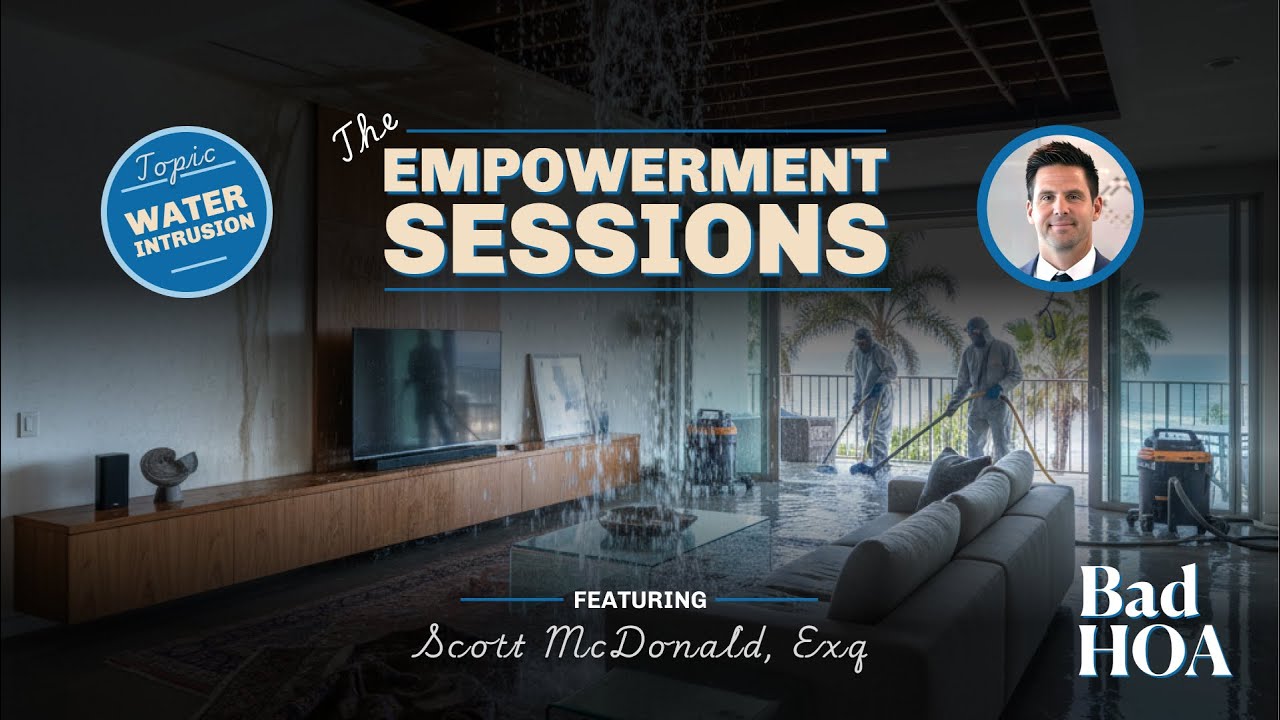 Topic
WATER INTRUSION

The
EMPOWERMENT SESSIONS

FEATURING
Scott McDonald, Exq

Bad HOA